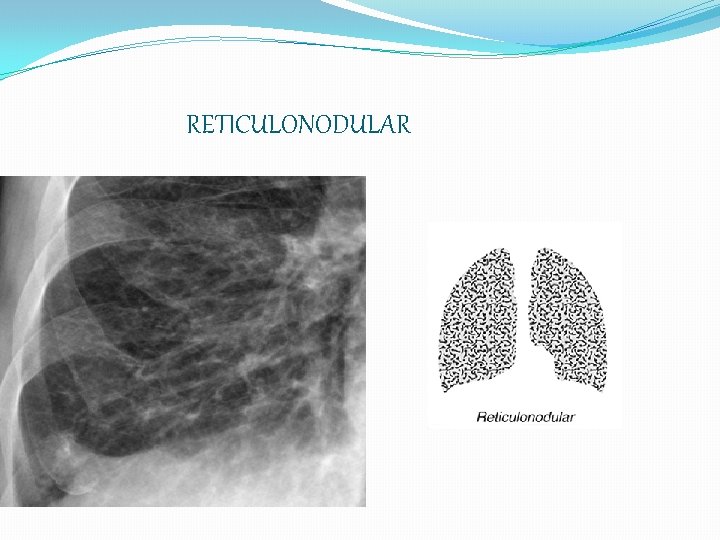 RETICULONODULAR

Reticulonodular